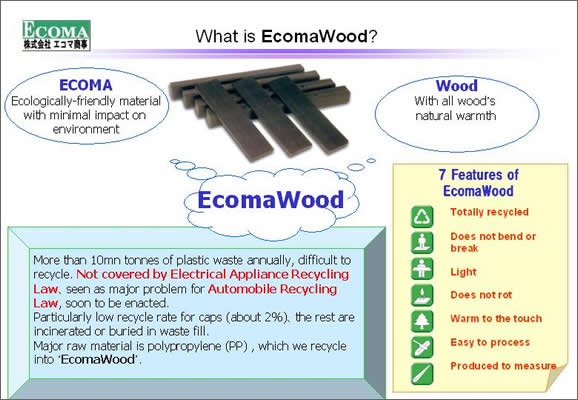 ECOMA
株式会社 エコマ商事

What is EcomaWood?

ECOMA
Ecologically-friendly material with minimal impact on environment

Wood
With all wood's natural warmth

EcomaWood

More than 10mn tonnes of plastic waste annually, difficult to recycle. Not covered by Electrical Appliance Recycling Law, seen as major problem for Automobile Recycling Law, soon to be enacted.
Particularly low recycle rate for caps (about 2%), the rest are incinerated or buried in waste fill.
Major raw material is polypropylene (PP) , which we recycle into 'EcomaWood'.

7 Features of EcomaWood

Totally recycled
Does not bend or break
Light
Does not rot
Warm to the touch
Easy to process
Produced to measure